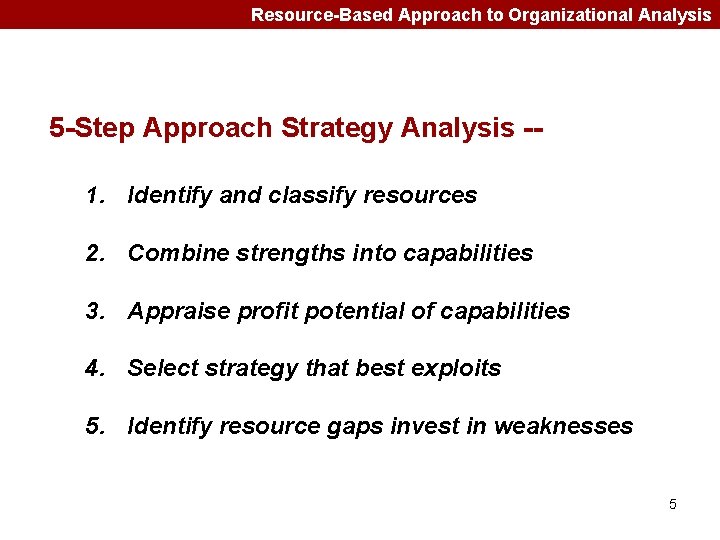 Resource-Based Approach to Organizational Analysis

5-Step Approach Strategy Analysis --

1. Identify and classify resources

2. Combine strengths into capabilities

3. Appraise profit potential of capabilities

4. Select strategy that best exploits

5. Identify resource gaps invest in weaknesses

5